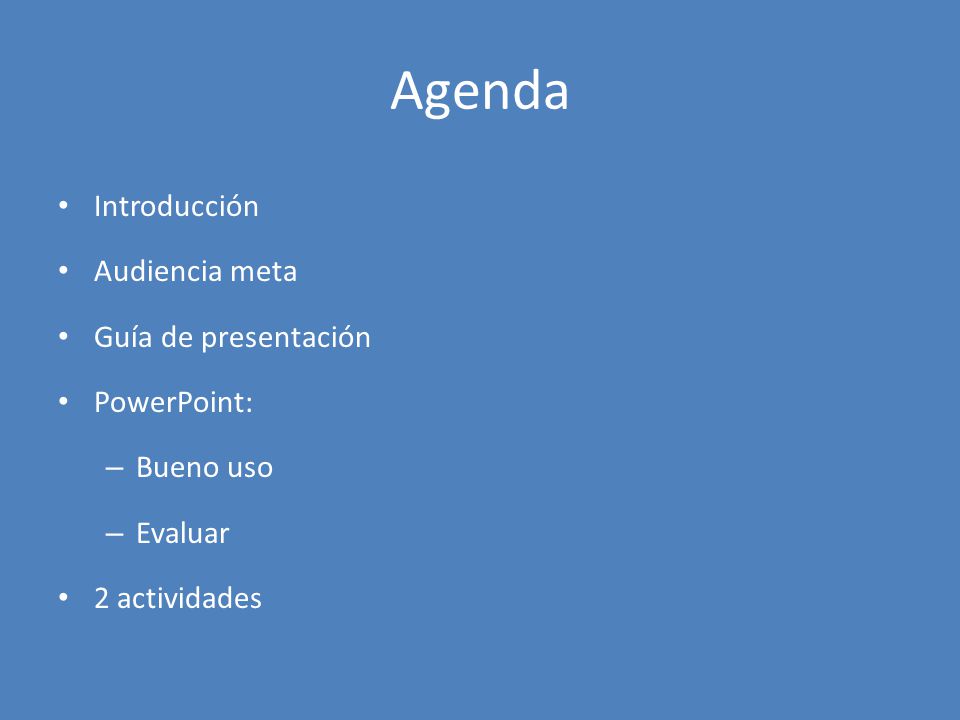 Agenda

• Introducción
• Audiencia meta
• Guía de presentación
• PowerPoint:
  – Bueno uso
  – Evaluar
• 2 actividades